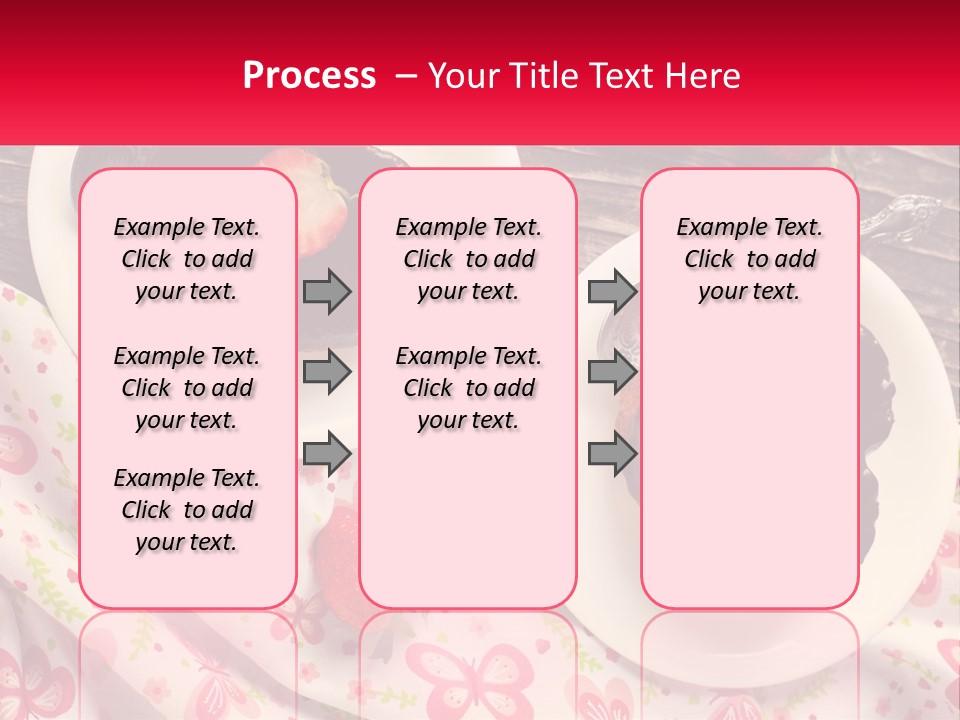 Process – Your Title Text Here

Example Text. Click to add your text.

Example Text. Click to add your text.

Example Text. Click to add your text.

Example Text. Click to add your text.

Example Text. Click to add your text.

Example Text. Click to add your text.